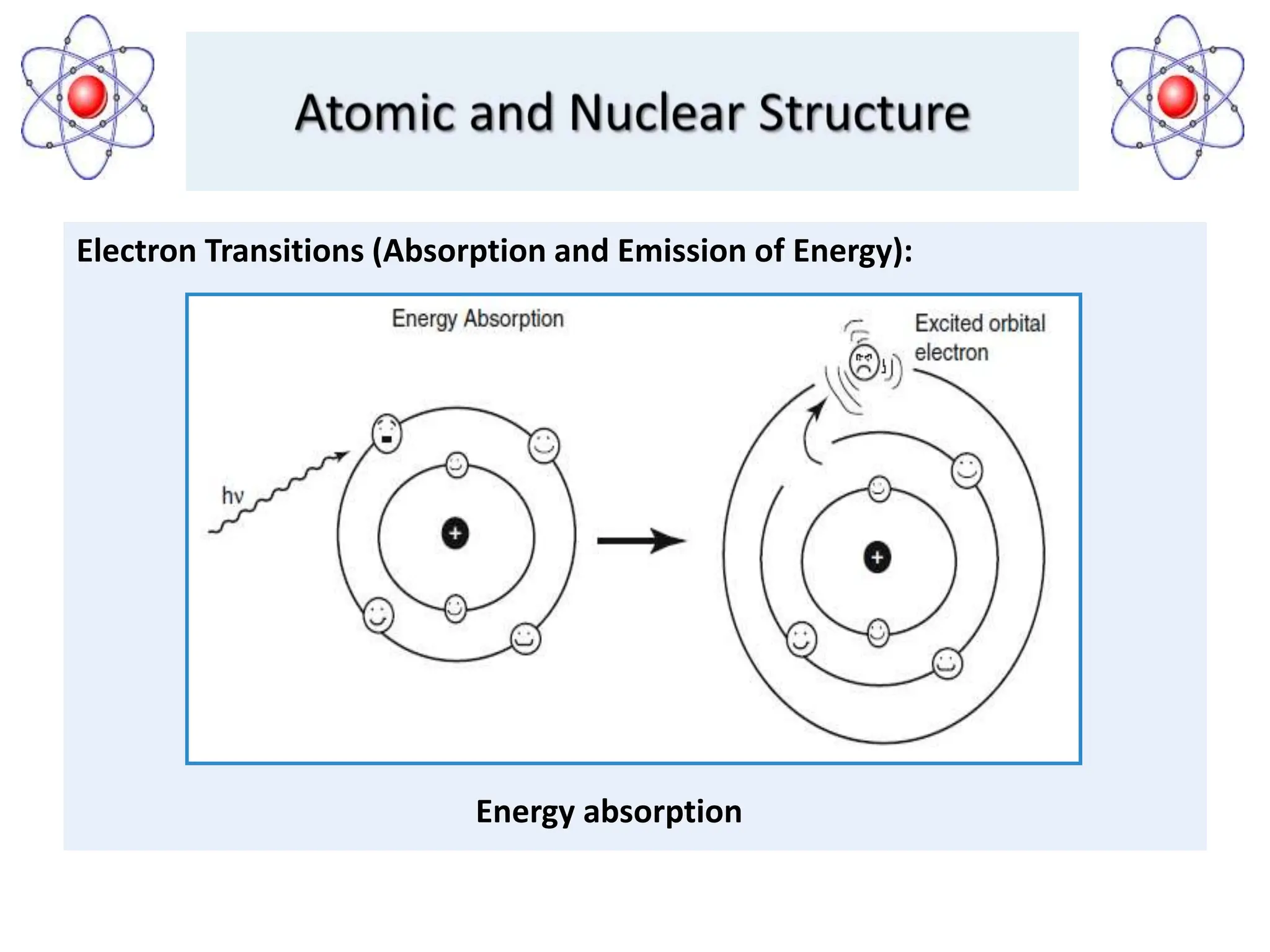 Atomic and Nuclear Structure

Electron Transitions (Absorption and Emission of Energy):

Energy Absorption

Excited orbital electron

hν

+

+

Energy absorption